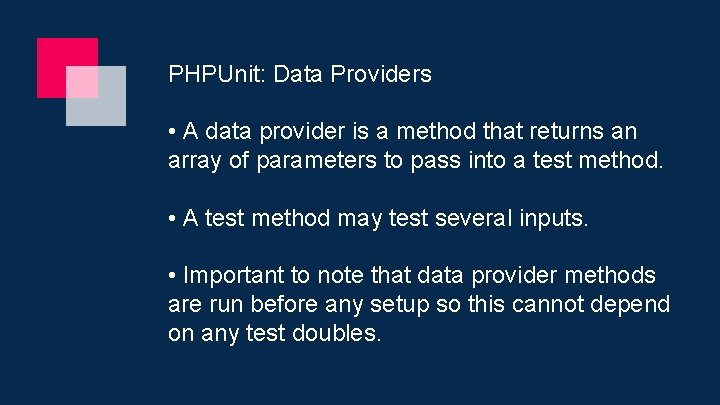 PHPUnit: Data Providers

• A data provider is a method that returns an array of parameters to pass into a test method.

• A test method may test several inputs.

• Important to note that data provider methods are run before any setup so this cannot depend on any test doubles.